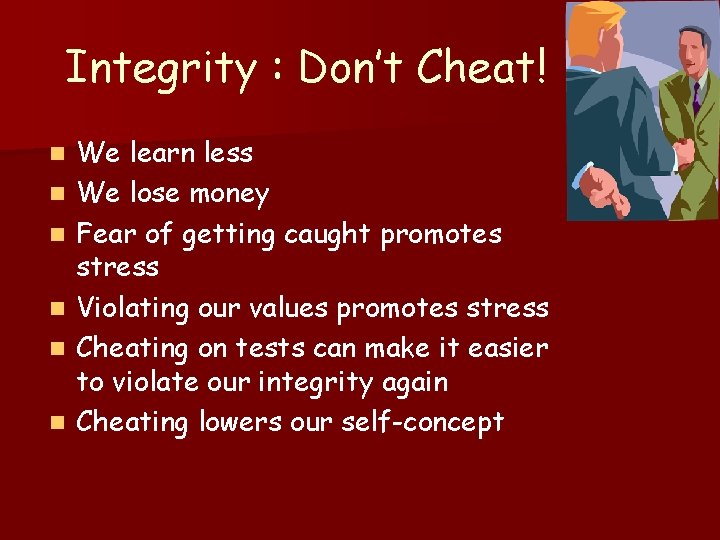 Integrity : Don't Cheat!

- We learn less
- We lose money
- Fear of getting caught promotes stress
- Violating our values promotes stress
- Cheating on tests can make it easier to violate our integrity again
- Cheating lowers our self-concept